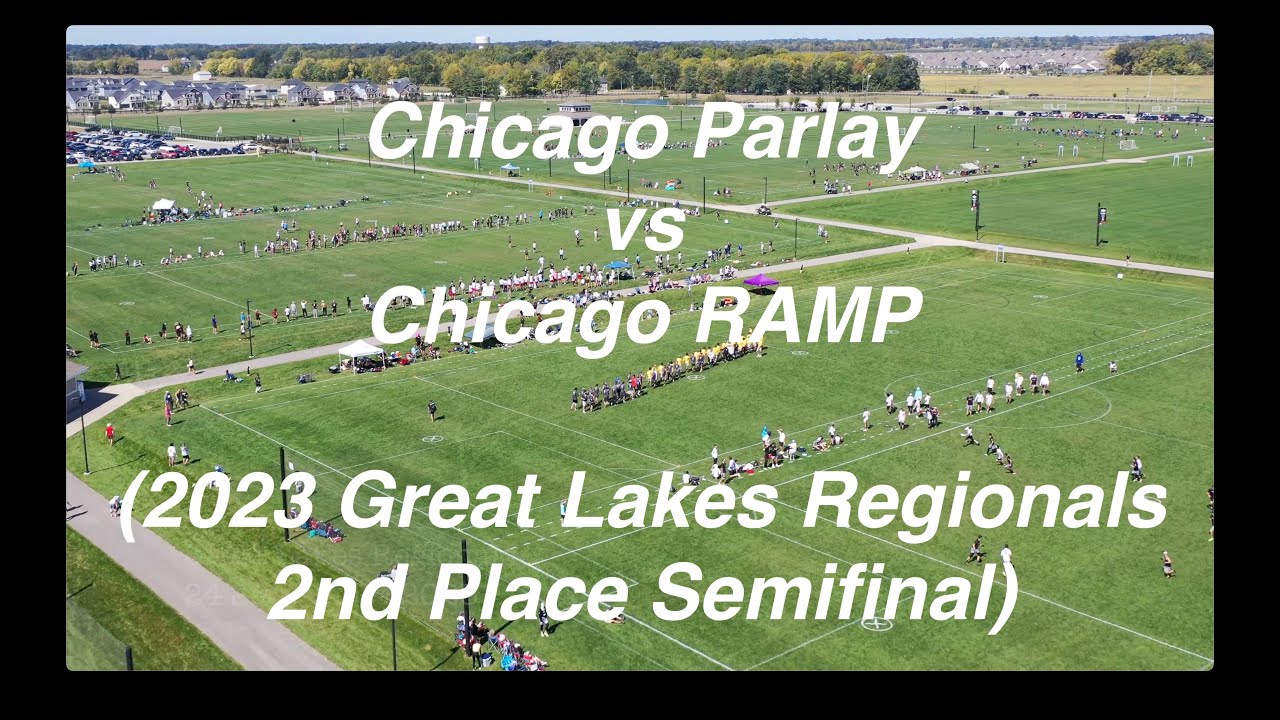 Chicago Parlay
vs
Chicago RAMP

(2023 Great Lakes Regionals
2nd Place Semifinal)